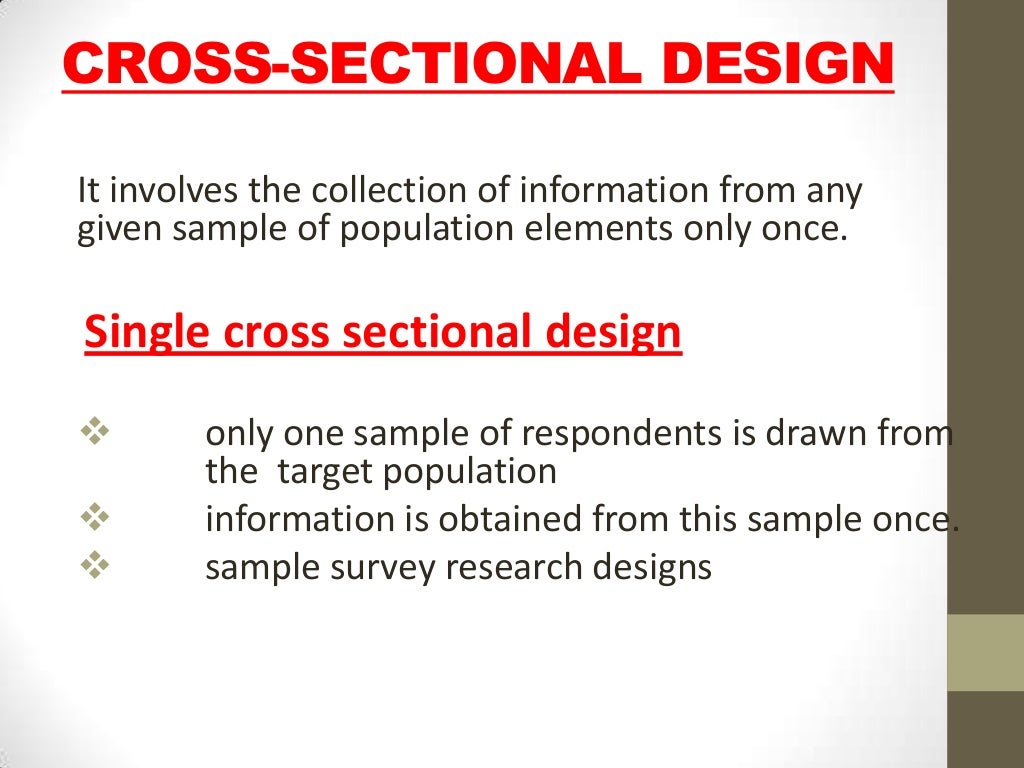 CROSS-SECTIONAL DESIGN

It involves the collection of information from any given sample of population elements only once.

Single cross sectional design

❖ only one sample of respondents is drawn from the target population
❖ information is obtained from this sample once.
❖ sample survey research designs